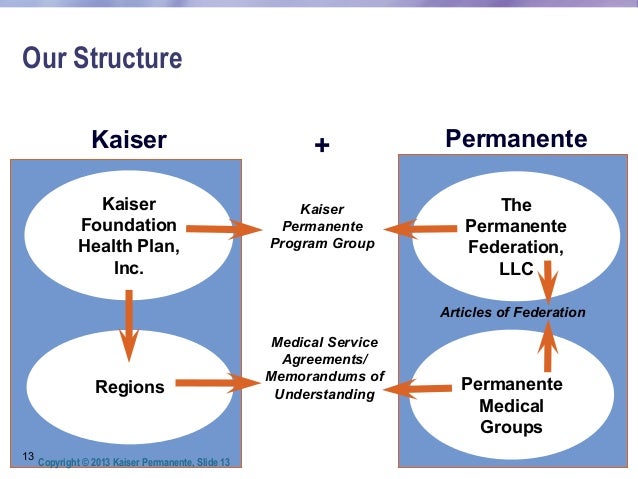 Our Structure

Kaiser

+

Permanente

Kaiser Foundation Health Plan, Inc.

Kaiser Permanente Program Group

The Permanente Federation, LLC

Articles of Federation

Regions

Medical Service Agreements/ Memorandums of Understanding

Permanente Medical Groups

13 Copyright © 2013 Kaiser Permanente, Slide 13